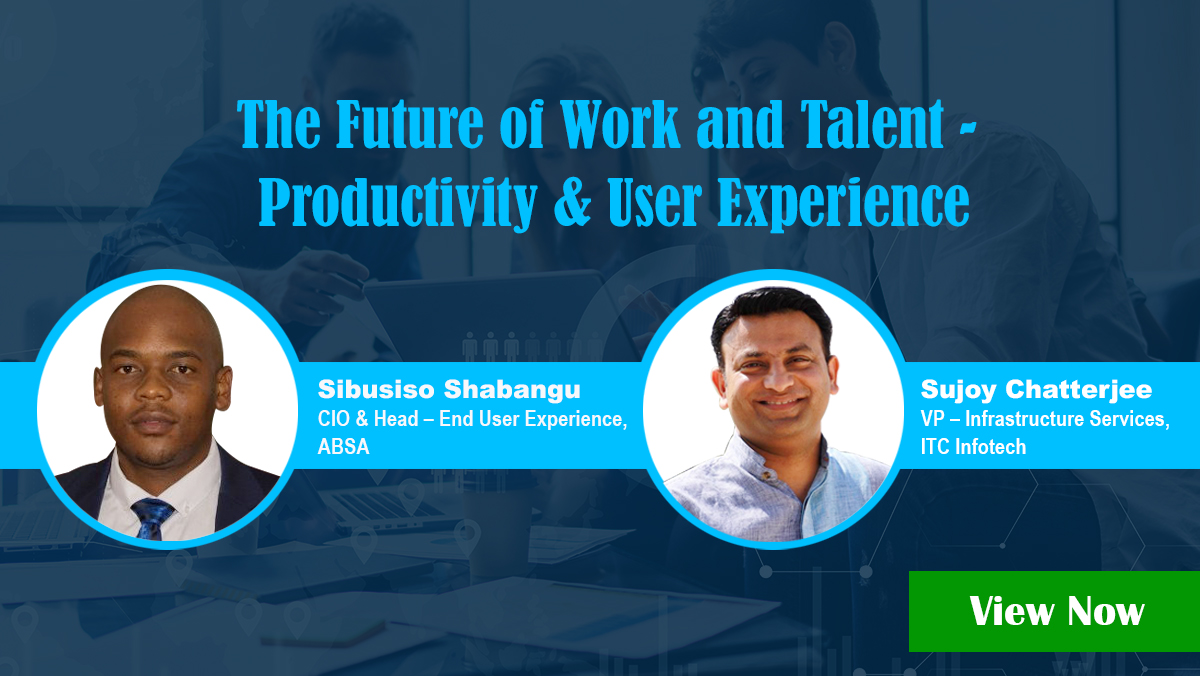 The Future of Work and Talent - Productivity & User Experience

Sibusiso Shabangu
CIO & Head – End User Experience, ABSA

Sujoy Chatterjee
VP – Infrastructure Services, ITC Infotech

View Now